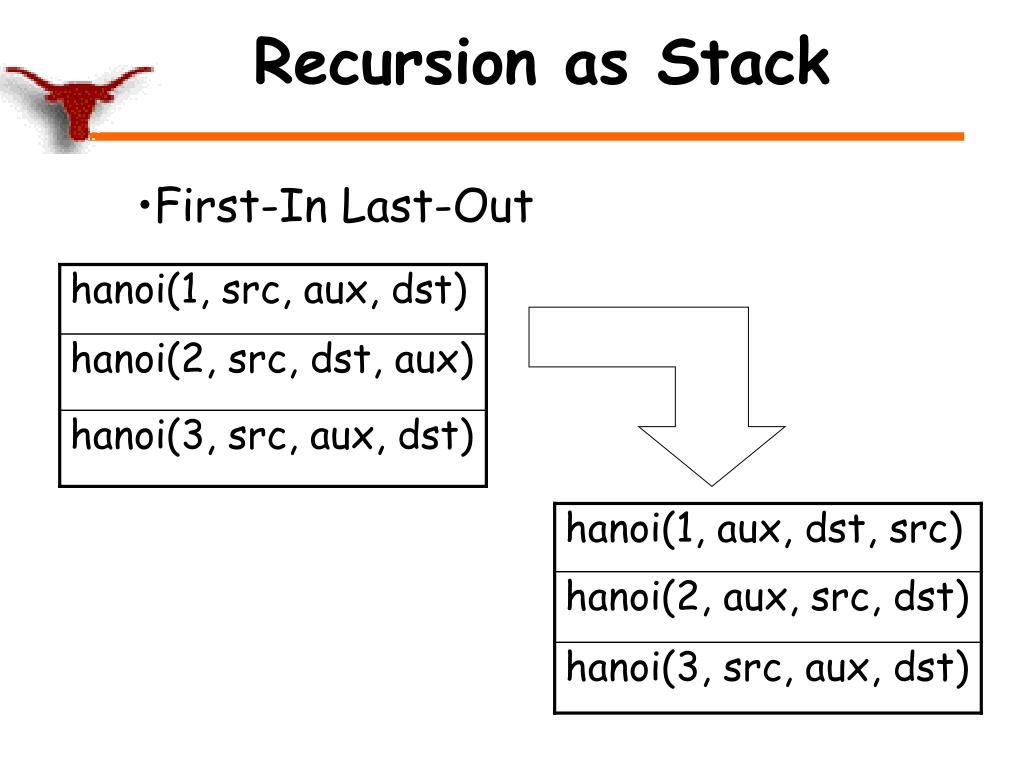 Recursion as Stack

•First-In Last-Out

| hanoi(1, src, aux, dst) |
|---|
| hanoi(2, src, dst, aux) |
| hanoi(3, src, aux, dst) |

| hanoi(1, aux, dst, src) |
|---|
| hanoi(2, aux, src, dst) |
| hanoi(3, src, aux, dst) |